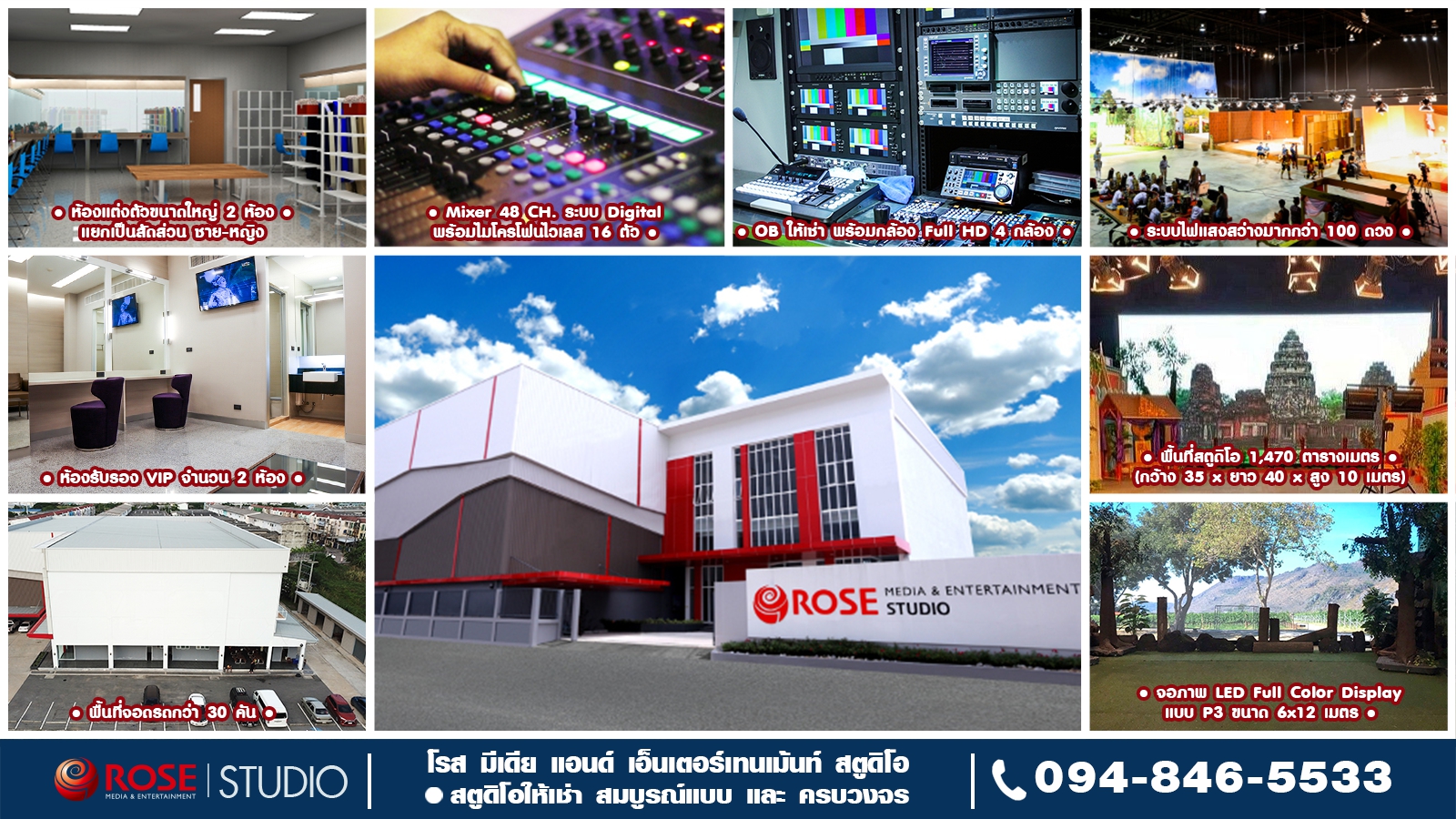 ● ห้องแต่งตัวขนาดใหญ่ 2 ห้อง ● แยกเป็นสัดส่วน ชาย-หญิง

● Mixer 48 CH. ระบบ Digital พร้อมไมโครโฟนไวเลส 16 ตัว ●

● OB ให้เช่า พร้อมกล้อง Full HD 4 กล้อง ●

● ระบบไฟแสงสว่างมากกว่า 100 ดวง ●

● ห้องรับรอง VIP จำนวน 2 ห้อง ●

ROSE MEDIA & ENTERTAINMENT STUDIO

● พื้นที่สตูดิโอ 1,470 ตารางเมตร ● (กว้าง 35 x ยาว 40 x สูง 10 เมตร)

● พื้นที่จอดรถกว่า 30 คัน ●

● จอภาพ LED Full Color Display แบบ P3 ขนาด 6x12 เมตร ●

ROSE MEDIA & ENTERTAINMENT | STUDIO

โรส มีเดีย แอนด์ เอ็นเตอร์เทนเม้นท์ สตูดิโอ
● สตูดิโอให้เช่า สมบูรณ์แบบ และ ครบวงจร

094-846-5533